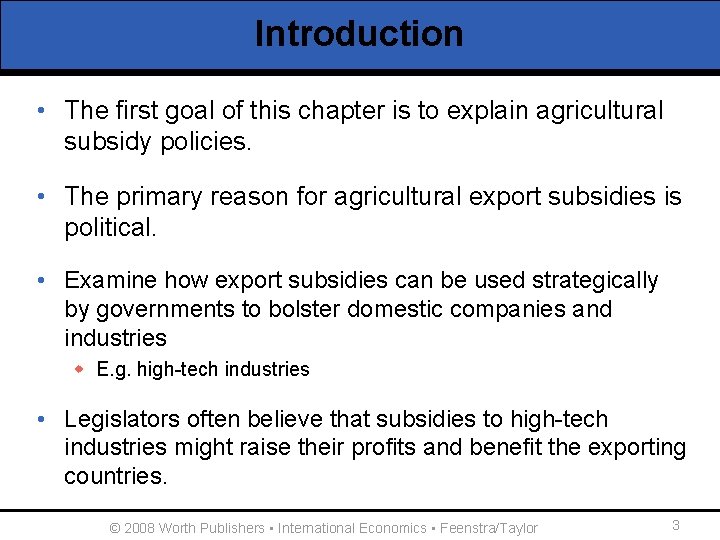 Introduction

• The first goal of this chapter is to explain agricultural subsidy policies.

• The primary reason for agricultural export subsidies is political.

• Examine how export subsidies can be used strategically by governments to bolster domestic companies and industries

◆ E.g. high-tech industries

• Legislators often believe that subsidies to high-tech industries might raise their profits and benefit the exporting countries.

© 2008 Worth Publishers ▪ International Economics ▪ Feenstra/Taylor

3